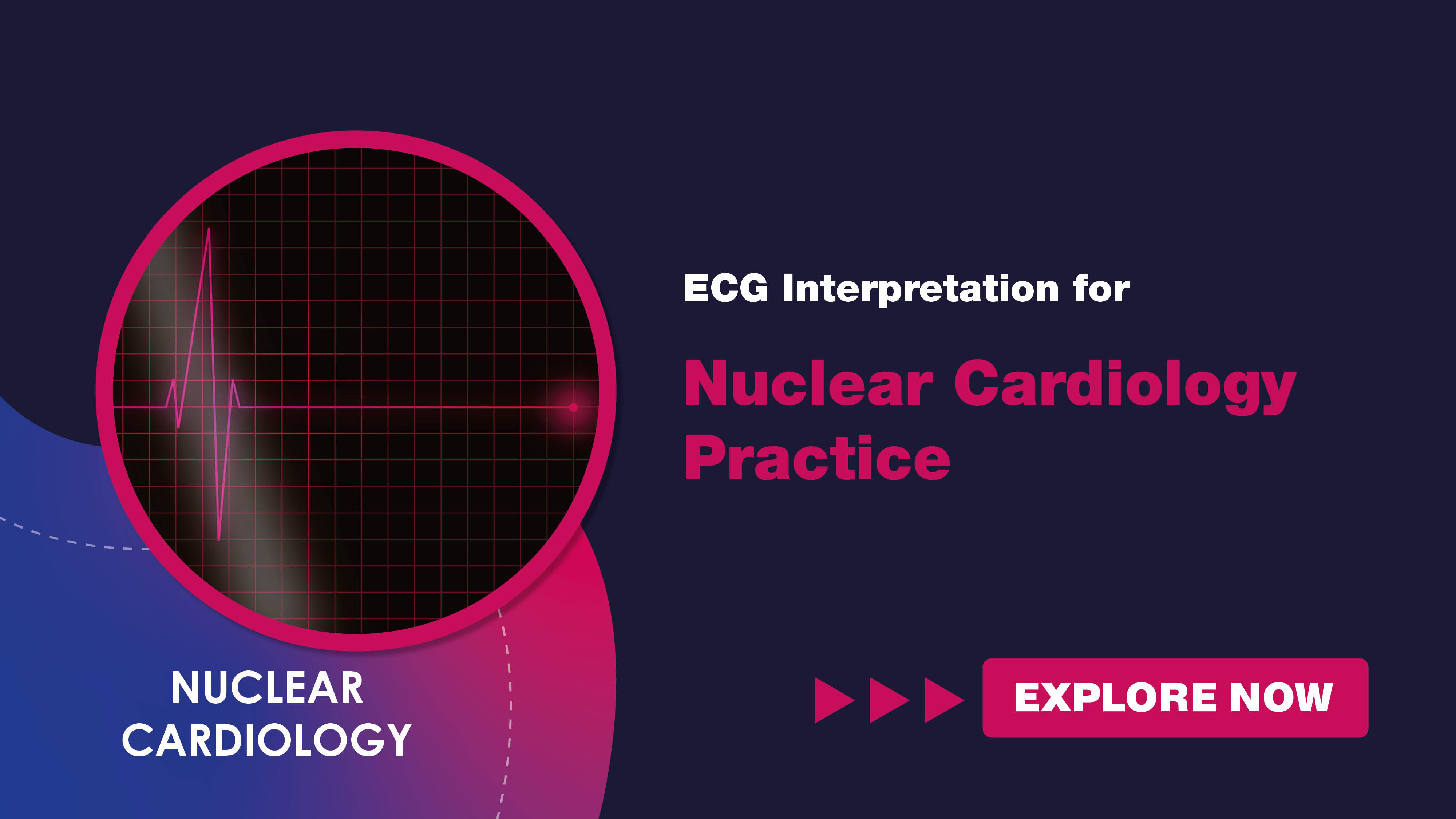 ECG Interpretation for

Nuclear Cardiology Practice

NUCLEAR CARDIOLOGY

EXPLORE NOW